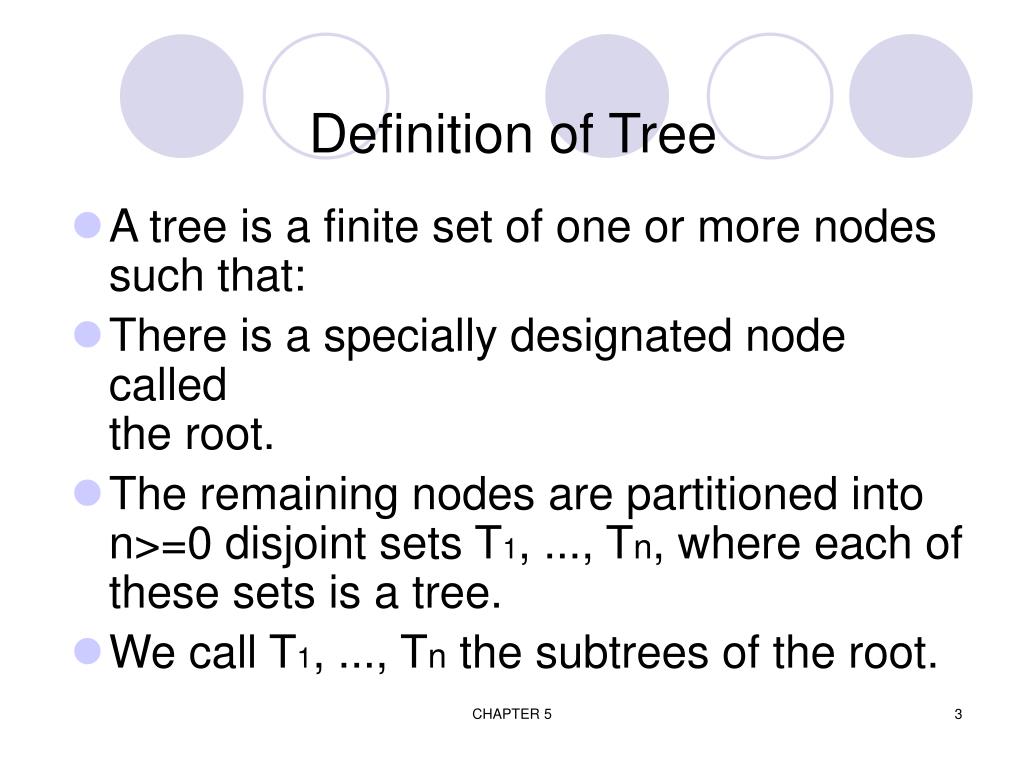 Definition of Tree

A tree is a finite set of one or more nodes such that:

There is a specially designated node called
the root.

The remaining nodes are partitioned into n>=0 disjoint sets $T_1$, ..., $T_n$, where each of these sets is a tree.

We call $T_1$, ..., $T_n$ the subtrees of the root.

CHAPTER 5

3